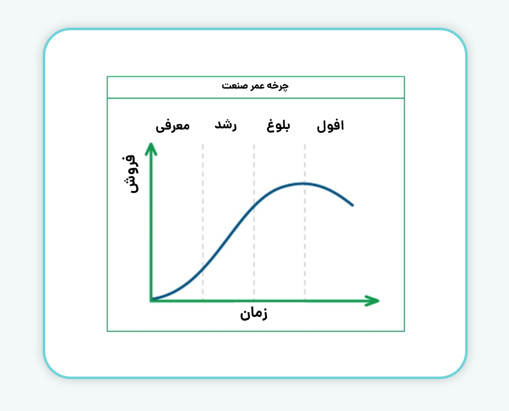 چرخه عمر صنعت

معرفی
رشد
بلوغ
افول

فروش

زمان